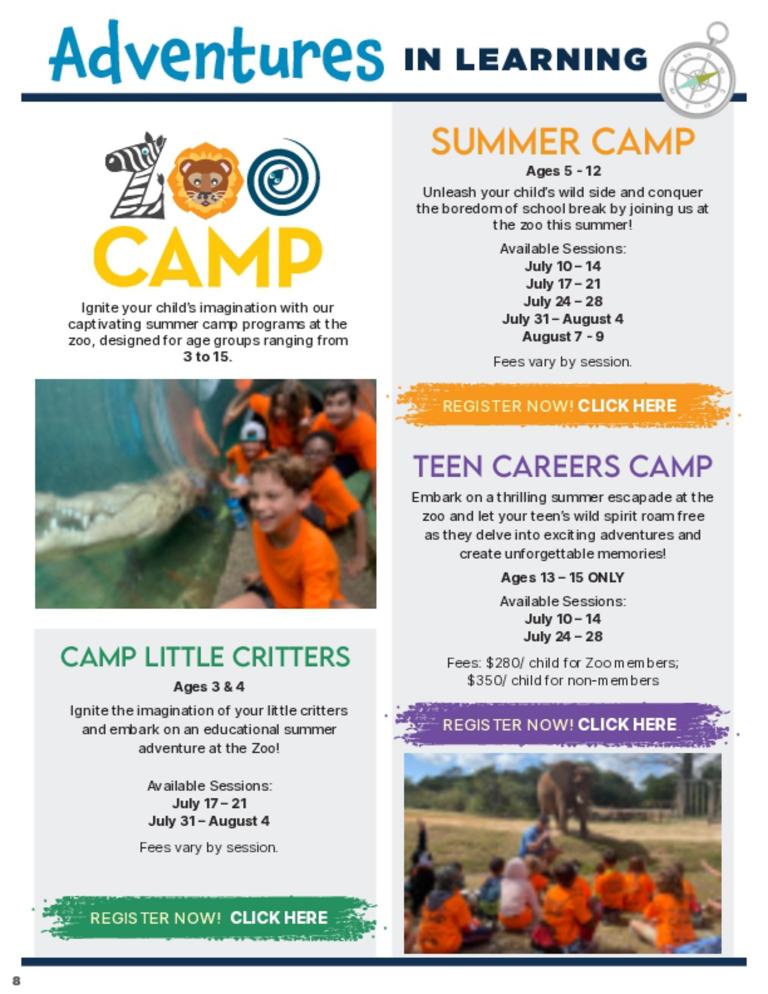 Adventures IN LEARNING

ZOO CAMP

Ignite your child's imagination with our captivating summer camp programs at the zoo, designed for age groups ranging from 3 to 15.

CAMP LITTLE CRITTERS

Ages 3 & 4

Ignite the imagination of your little critters and embark on an educational summer adventure at the Zoo!

Available Sessions:
July 17 – 21
July 31 – August 4

Fees vary by session.

REGISTER NOW! CLICK HERE

SUMMER CAMP

Ages 5 - 12

Unleash your child's wild side and conquer the boredom of school break by joining us at the zoo this summer!

Available Sessions:
July 10 – 14
July 17 – 21
July 24 – 28
July 31 – August 4
August 7 - 9

Fees vary by session.

REGISTER NOW! CLICK HERE

TEEN CAREERS CAMP

Embark on a thrilling summer escapade at the zoo and let your teen's wild spirit roam free as they delve into exciting adventures and create unforgettable memories!

Ages 13 – 15 ONLY

Available Sessions:
July 10 – 14
July 24 – 28

Fees: $280/ child for Zoo members; $350/ child for non-members

REGISTER NOW! CLICK HERE

8